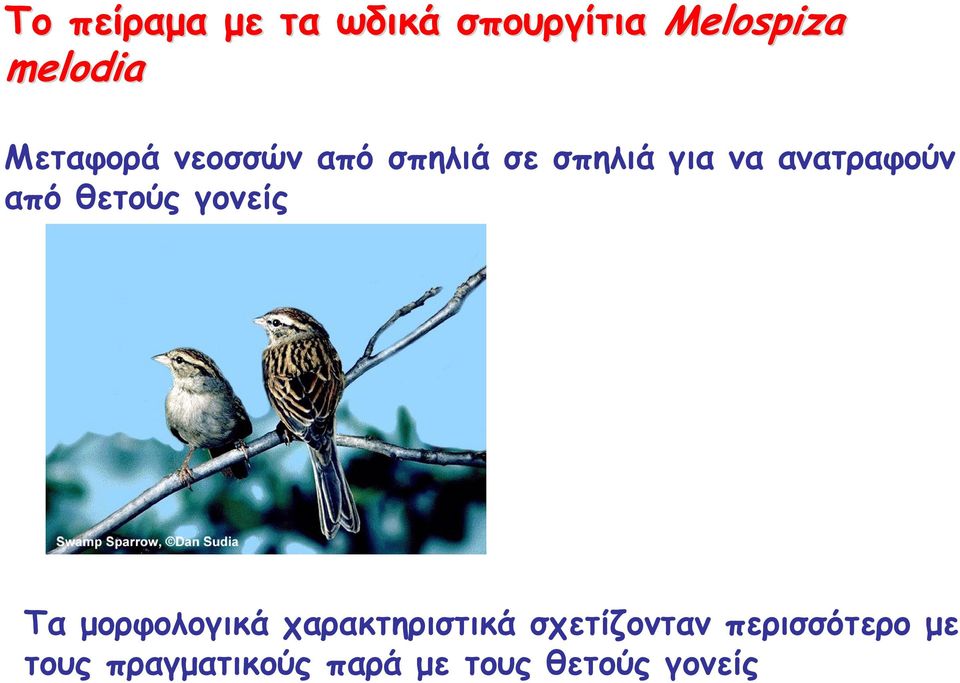 Το πείραμα με τα ωδικά σπουργίτια Melospiza melodia

Μεταφορά νεοσσών από σπηλιά σε σπηλιά για να ανατραφούν από θετούς γονείς

Swamp Sparrow, ©Dan Sudia

Τα μορφολογικά χαρακτηριστικά σχετίζονταν περισσότερο με τους πραγματικούς παρά με τους θετούς γονείς